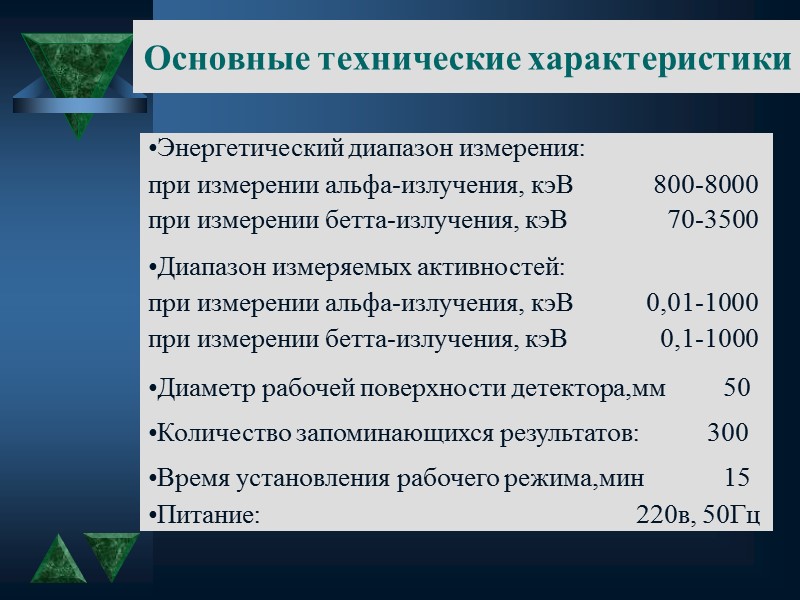 Основные технические характеристики

•Энергетический диапазон измерения:
при измерении альфа-излучения, кэВ 800-8000
при измерении бетта-излучения, кэВ 70-3500

•Диапазон измеряемых активностей:
при измерении альфа-излучения, кэВ 0,01-1000
при измерении бетта-излучения, кэВ 0,1-1000

•Диаметр рабочей поверхности детектора,мм 50

•Количество запоминающихся результатов: 300

•Время установления рабочего режима,мин 15

•Питание: 220в, 50Гц